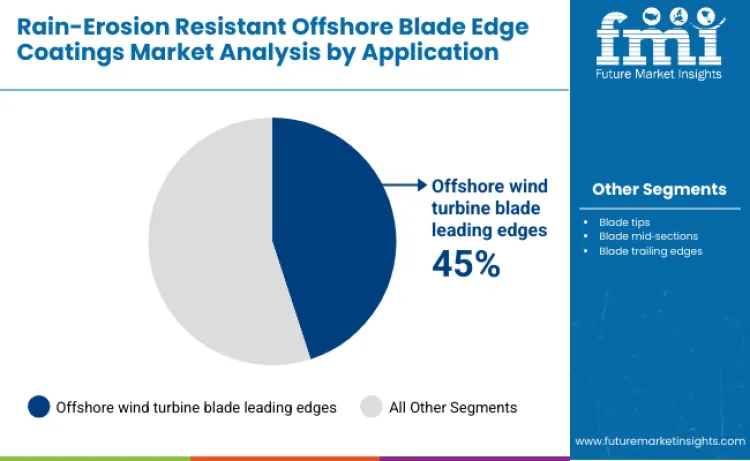 Rain-Erosion Resistant Offshore Blade Edge Coatings Market Analysis by Application

fmi
Future Market Insights

Offshore wind turbine blade leading edges
45%

Other Segments

• Blade tips
• Blade mid-sections
• Blade trailing edges

Offshore wind turbine blade leading edges
All Other Segments

www.futuremarketinsights.com